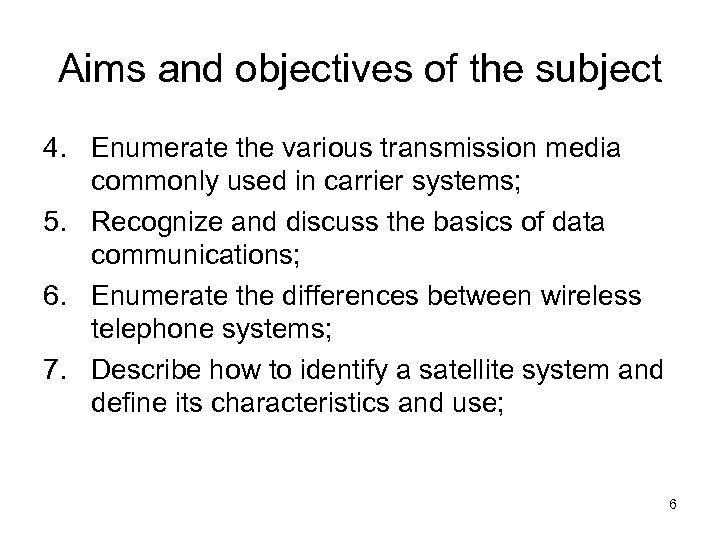 Aims and objectives of the subject

4. Enumerate the various transmission media commonly used in carrier systems;

5. Recognize and discuss the basics of data communications;

6. Enumerate the differences between wireless telephone systems;

7. Describe how to identify a satellite system and define its characteristics and use;

6